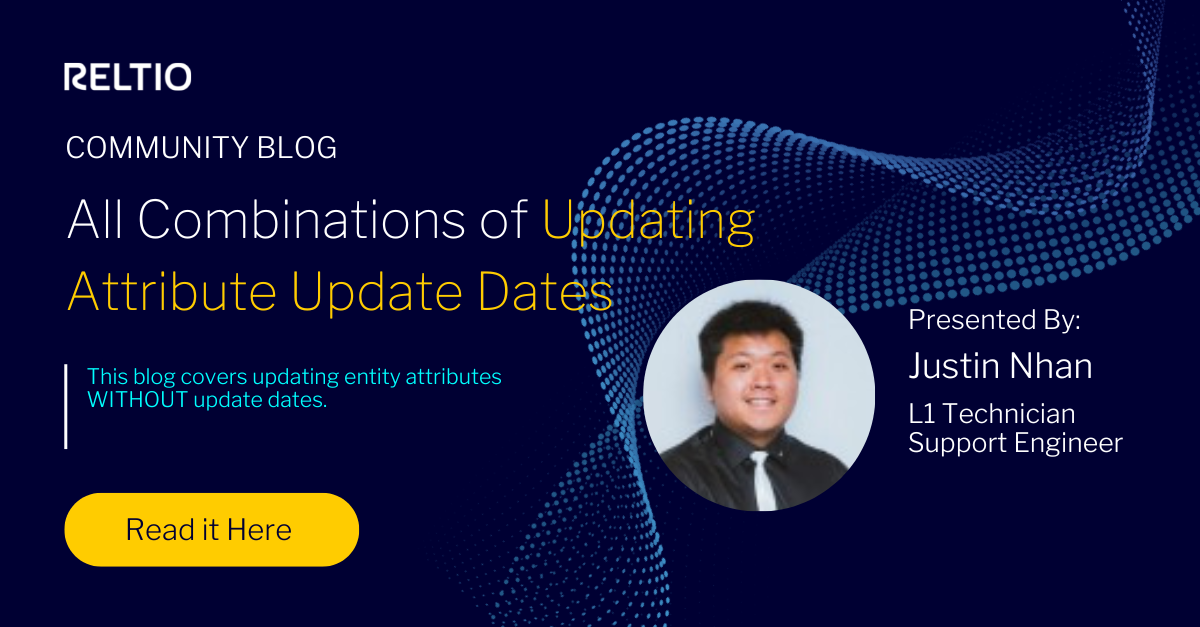 RELTIO

COMMUNITY BLOG

All Combinations of Updating Attribute Update Dates

This blog covers updating entity attributes WITHOUT update dates.

Read it Here

Presented By:
Justin Nhan
L1 Technician Support Engineer